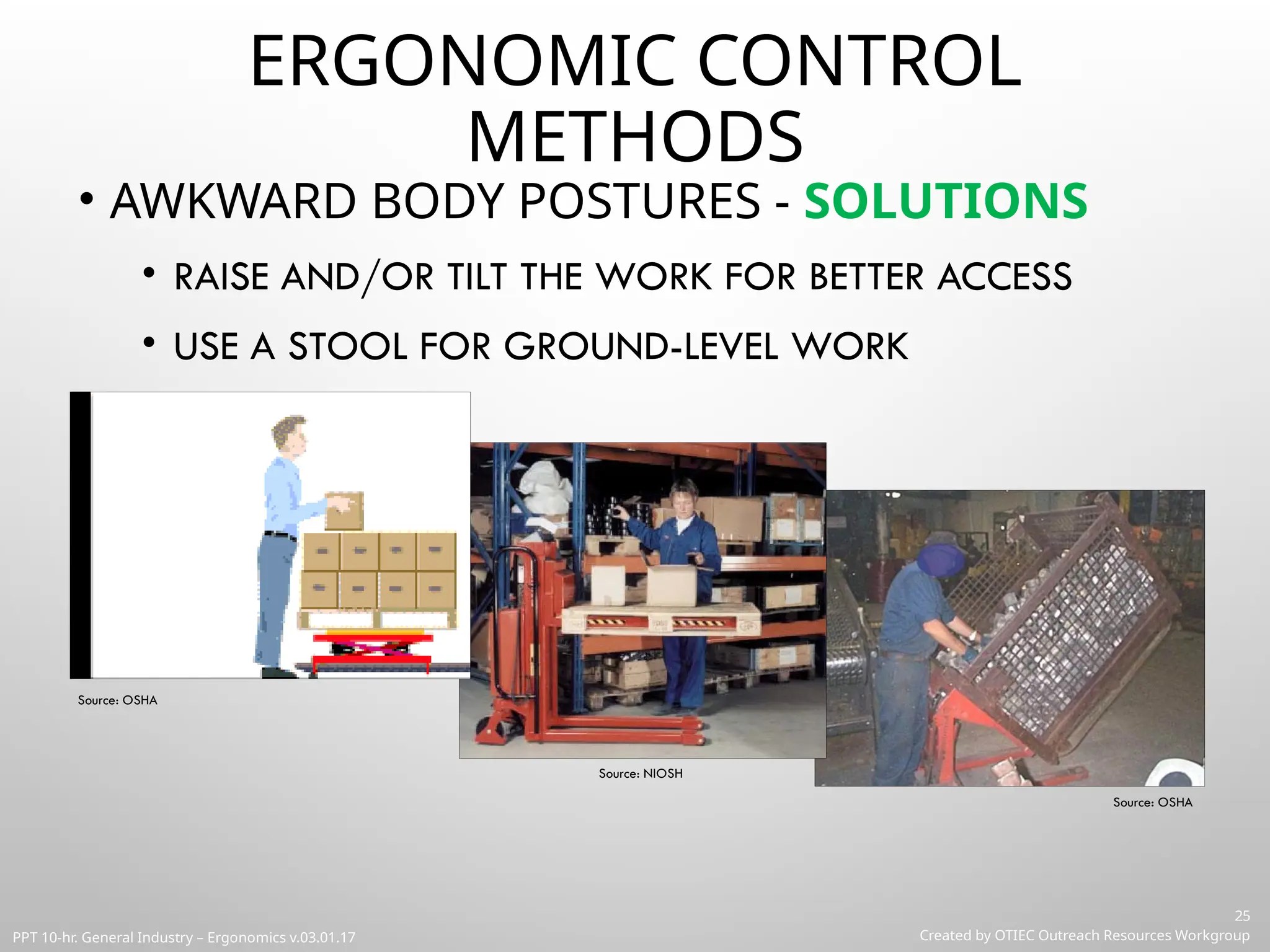 ERGONOMIC CONTROL METHODS

• AWKWARD BODY POSTURES - SOLUTIONS

• RAISE AND/OR TILT THE WORK FOR BETTER ACCESS

• USE A STOOL FOR GROUND-LEVEL WORK

Source: OSHA

Source: NIOSH

Source: OSHA

25

PPT 10-hr. General Industry – Ergonomics v.03.01.17

Created by OTIEC Outreach Resources Workgroup